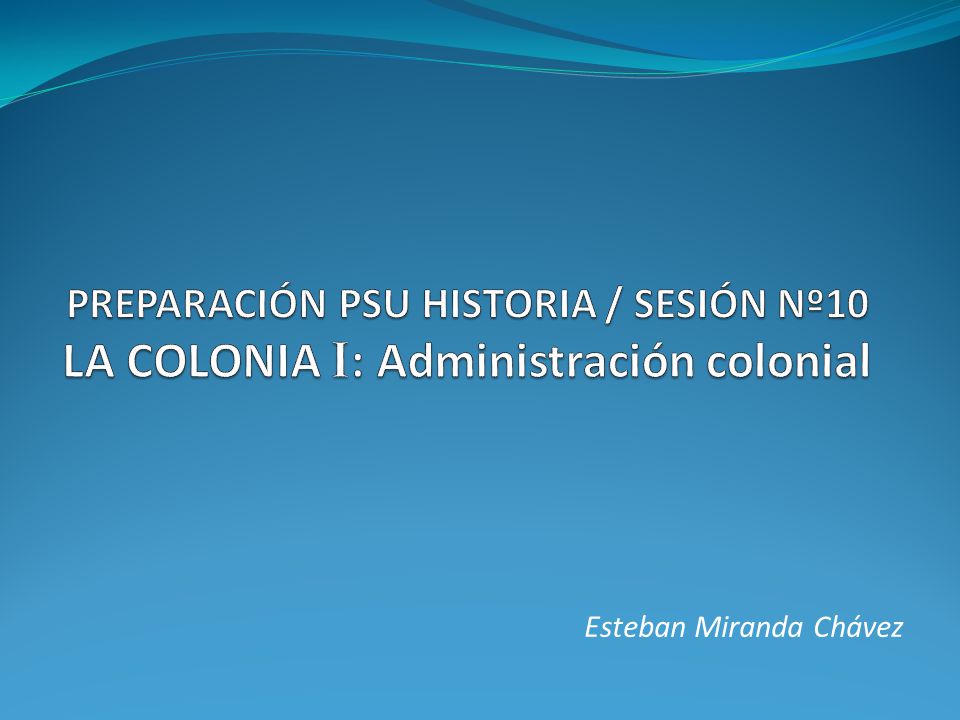 PREPARACIÓN PSU HISTORIA / SESIÓN Nº10
LA COLONIA I: Administración colonial

Esteban Miranda Chávez